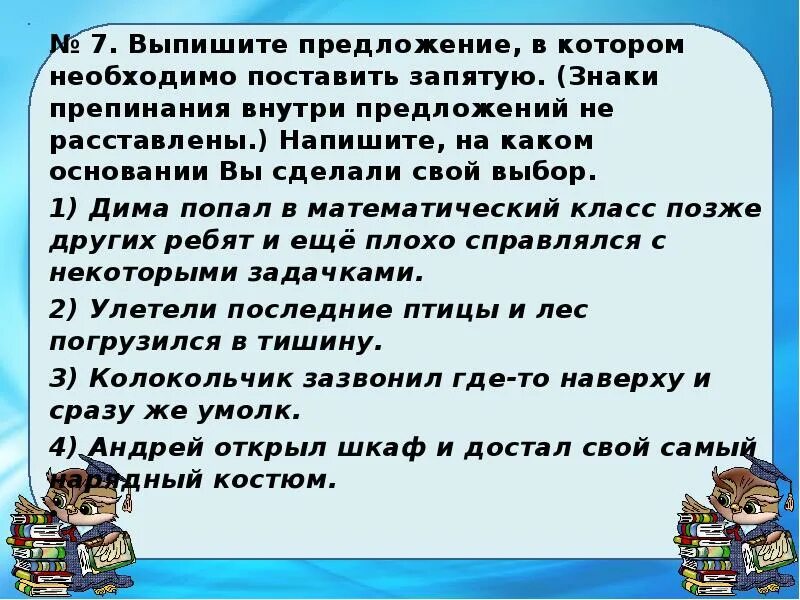 № 7. Выпишите предложение, в котором необходимо поставить запятую. (Знаки препинания внутри предложений не расставлены.) Напишите, на каком основании Вы сделали свой выбор.

1) Дима попал в математический класс позже других ребят и ещё плохо справлялся с некоторыми задачками.

2) Улетели последние птицы и лес погрузился в тишину.

3) Колокольчик зазвонил где-то наверху и сразу же умолк.

4) Андрей открыл шкаф и достал свой самый нарядный костюм.